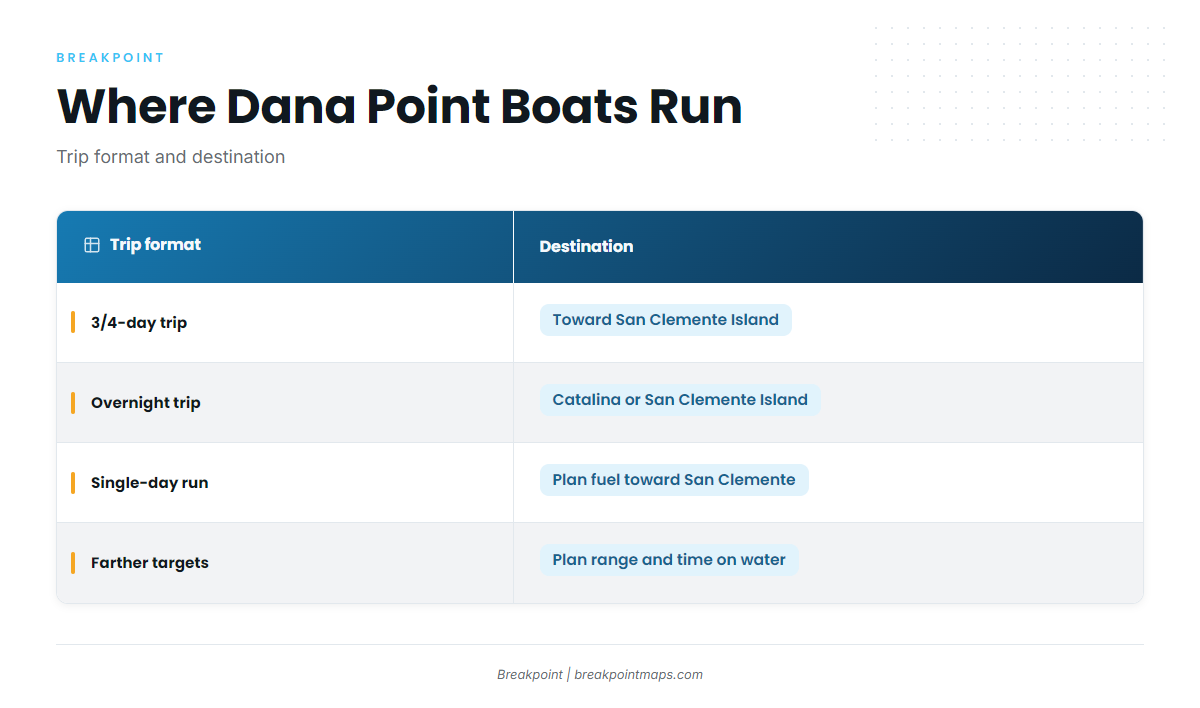 BREAKPOINT

Where Dana Point Boats Run

Trip format and destination

| Trip format | Destination |
|---|---|
| 3/4-day trip | Toward San Clemente Island |
| Overnight trip | Catalina or San Clemente Island |
| Single-day run | Plan fuel toward San Clemente |
| Farther targets | Plan range and time on water |

Breakpoint | breakpointmaps.com